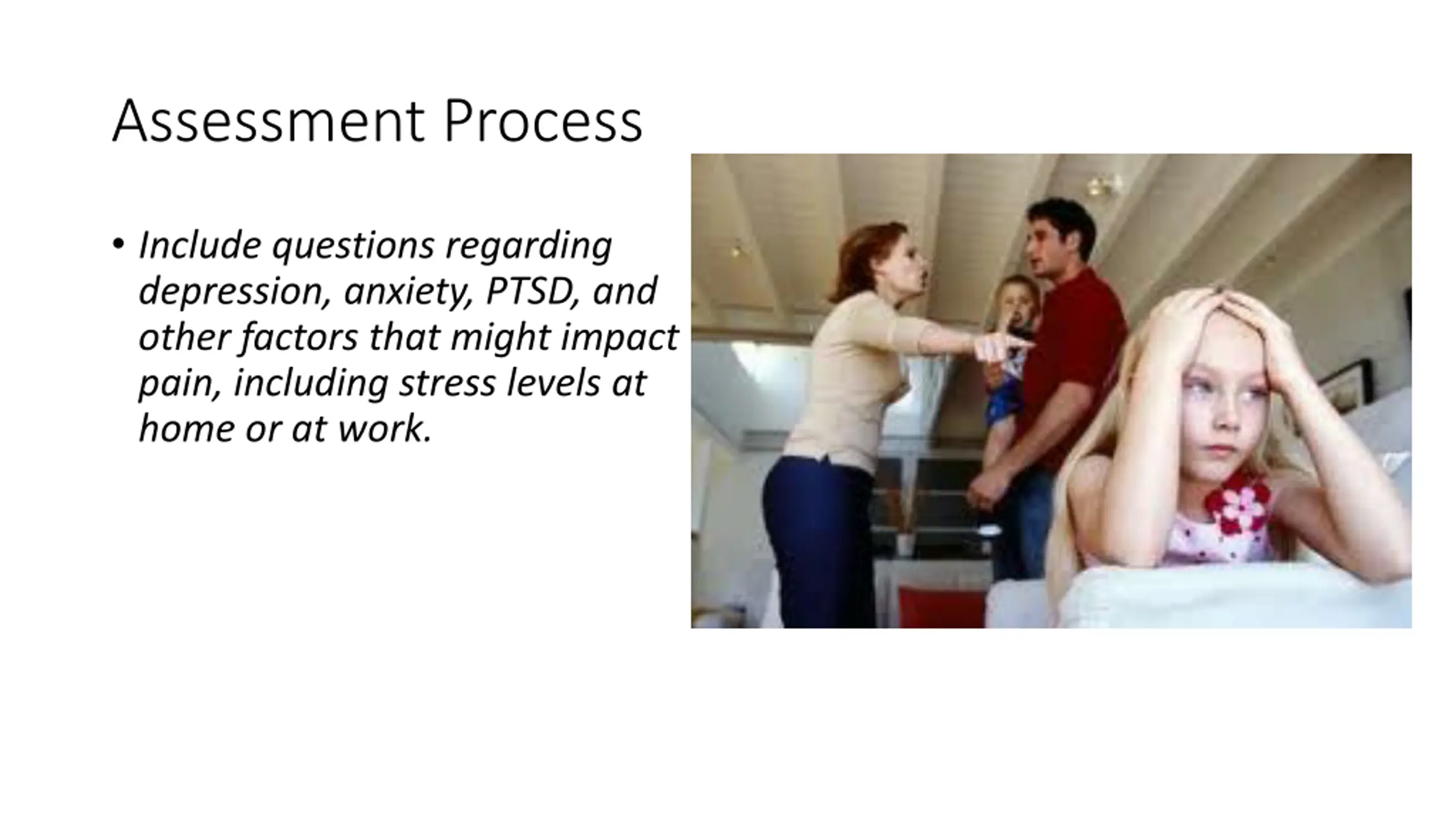 Assessment Process

• Include questions regarding depression, anxiety, PTSD, and other factors that might impact pain, including stress levels at home or at work.